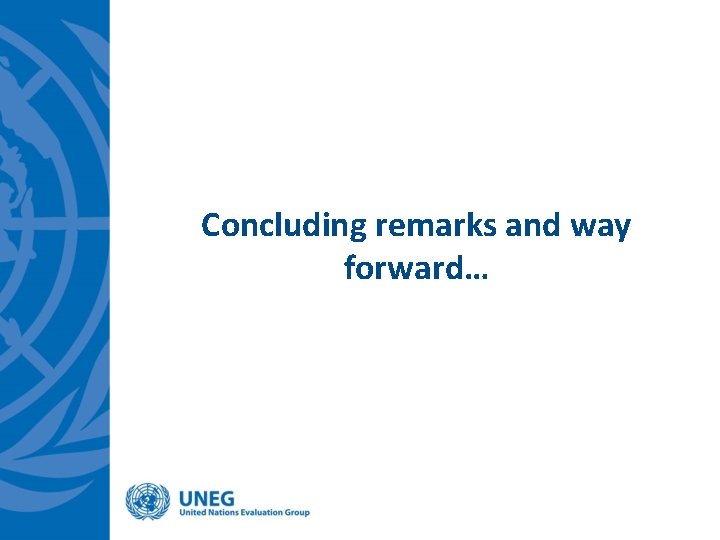 Concluding remarks and way forward…

UNEG
United Nations Evaluation Group